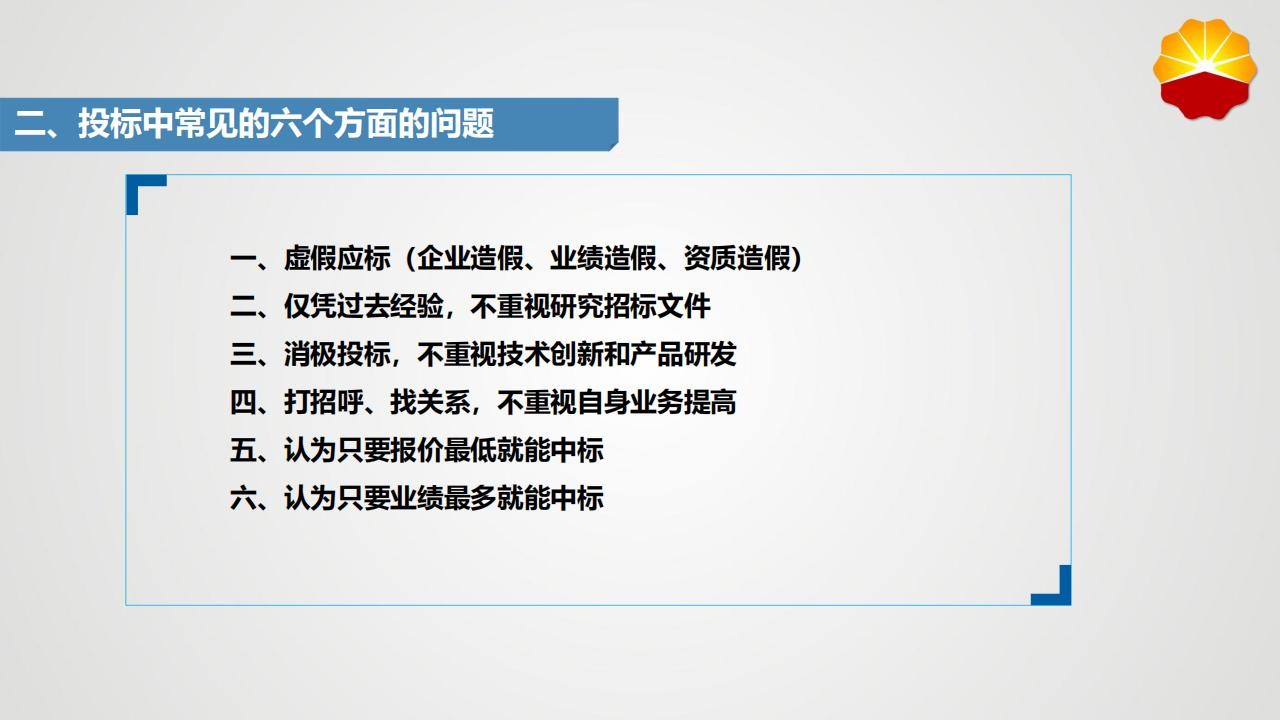 二、投标中常见的六个方面的问题

一、虚假应标（企业造假、业绩造假、资质造假）
二、仅凭过去经验，不重视研究招标文件
三、消极投标，不重视技术创新和产品研发
四、打招呼、找关系，不重视自身业务提高
五、认为只要报价最低就能中标
六、认为只要业绩最多就能中标